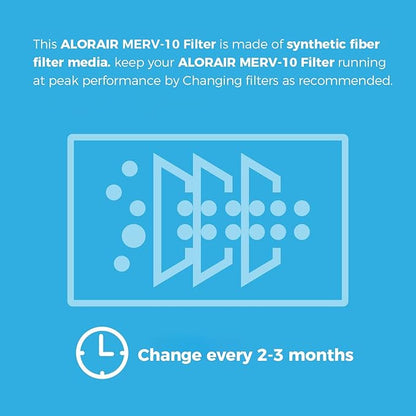 This ALORAIR MERV-10 Filter is made of synthetic fiber filter media. keep your ALORAIR MERV-10 Filter running at peak performance by Changing filters as recommended.

Change every 2-3 months